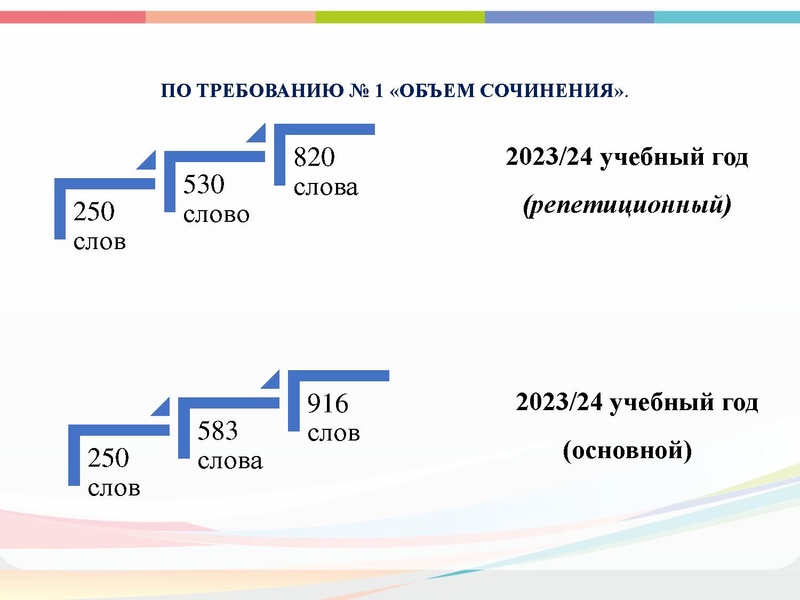 ПО ТРЕБОВАНИЮ № 1 «ОБЪЕМ СОЧИНЕНИЯ».

250 слов

530 слово

820 слова

2023/24 учебный год (репетиционный)

250 слов

583 слова

916 слов

2023/24 учебный год (основной)